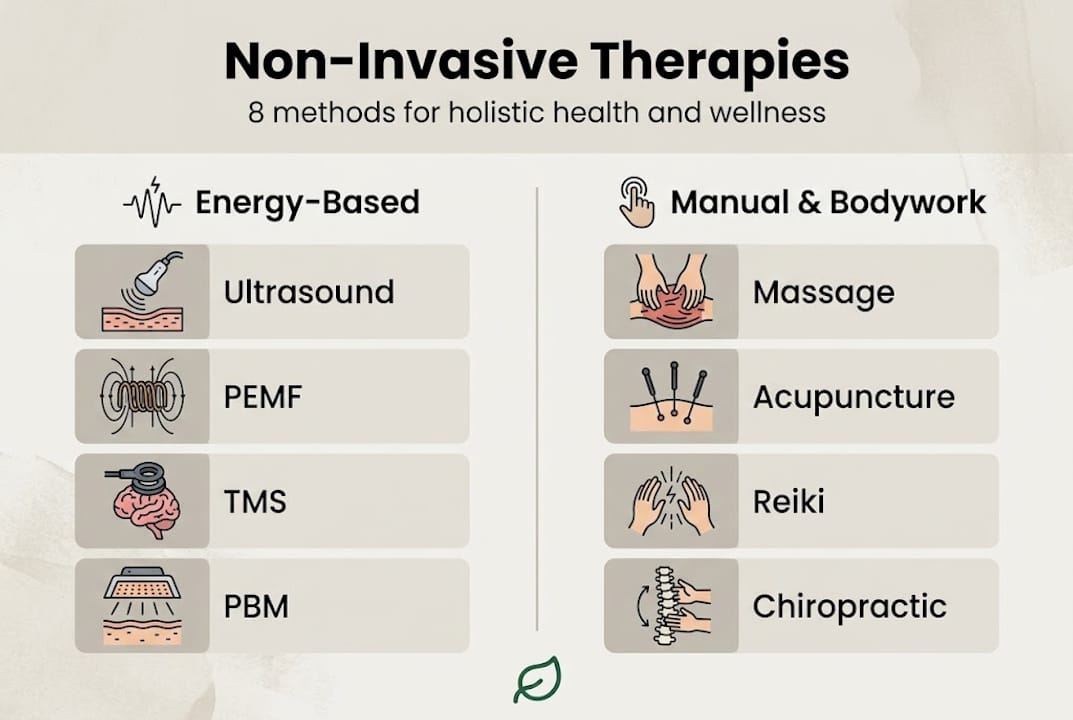 Non-Invasive Therapies
8 methods for holistic health and wellness

Energy-Based

Ultrasound

PEMF

TMS

PBM

Manual & Bodywork

Massage

Acupuncture

Reiki

Chiropractic